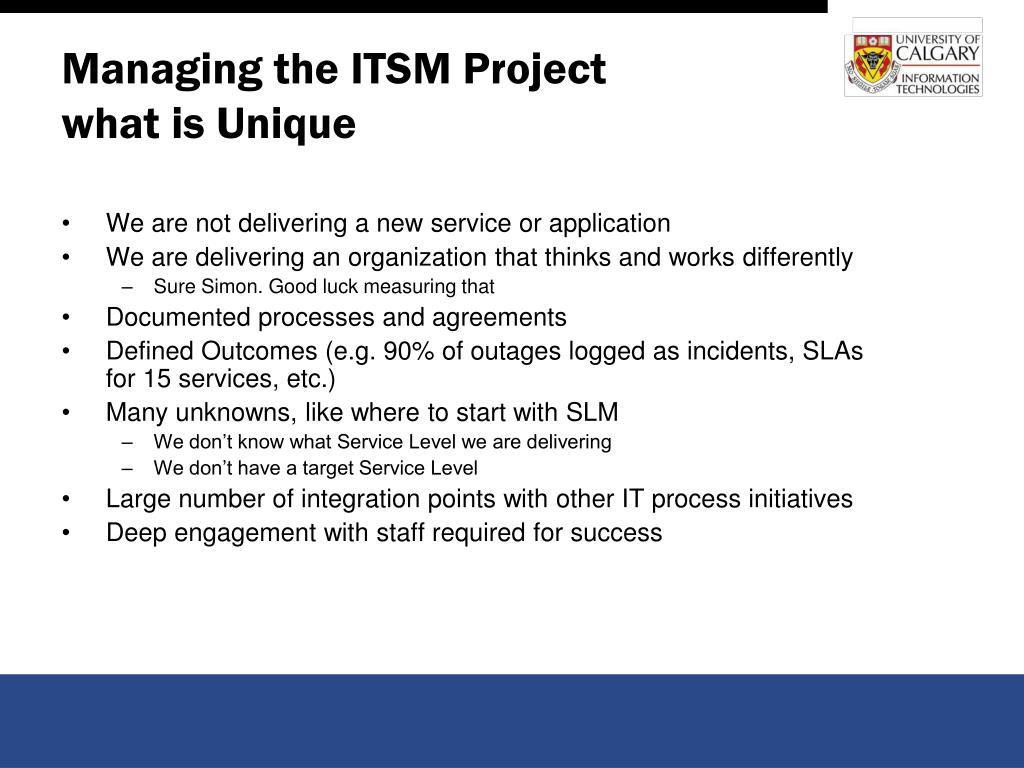 Managing the ITSM Project
what is Unique

UNIVERSITY OF CALGARY INFORMATION TECHNOLOGIES

• We are not delivering a new service or application
• We are delivering an organization that thinks and works differently
  – Sure Simon. Good luck measuring that
• Documented processes and agreements
• Defined Outcomes (e.g. 90% of outages logged as incidents, SLAs for 15 services, etc.)
• Many unknowns, like where to start with SLM
  – We don’t know what Service Level we are delivering
  – We don’t have a target Service Level
• Large number of integration points with other IT process initiatives
• Deep engagement with staff required for success